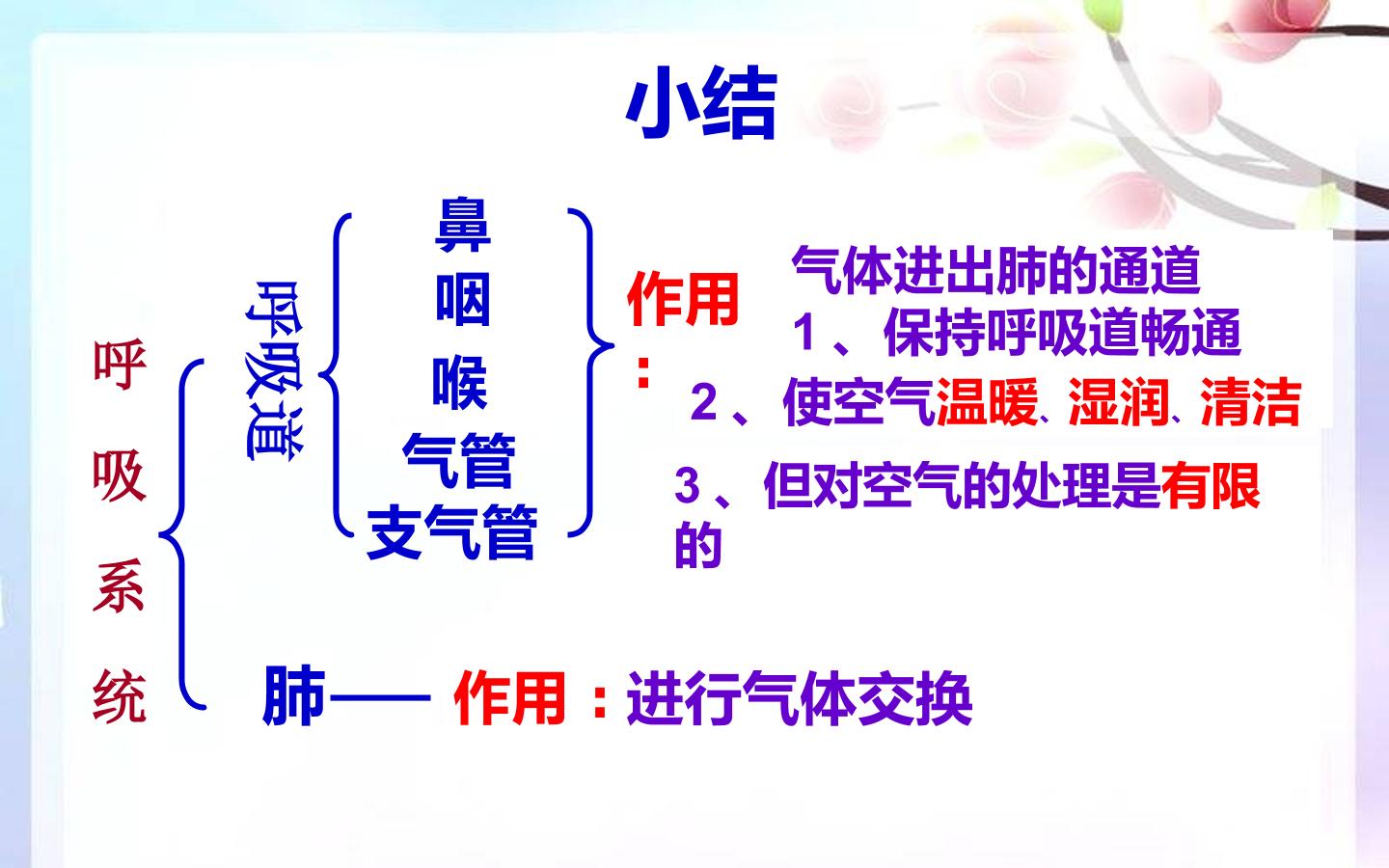 小结

呼吸系统

呼吸道

鼻
咽
喉
气管
支气管

作用：

气体进出肺的通道
1、保持呼吸道畅通
2、使空气温暖、湿润、清洁
3、但对空气的处理是有限的

肺—— 作用：进行气体交换